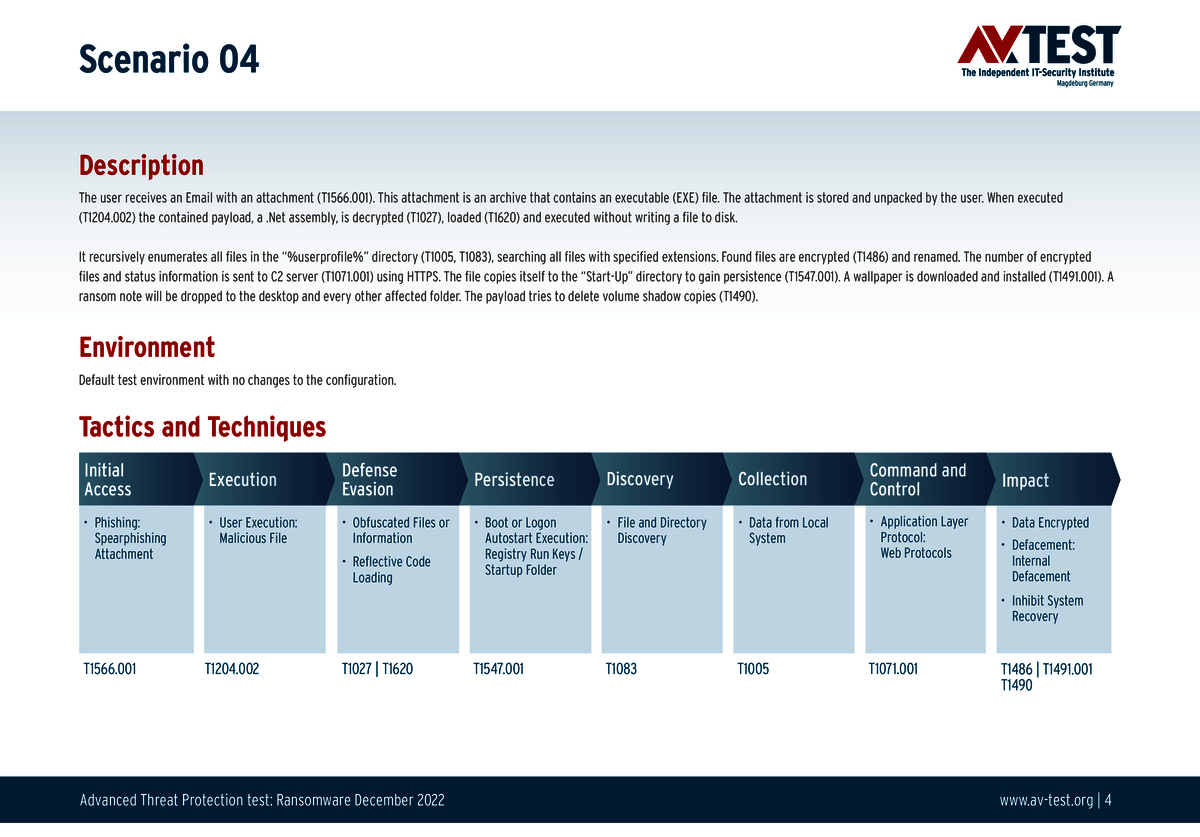 Scenario 04

AV TEST
The Independent IT-Security Institute
Magdeburg Germany

Description

The user receives an Email with an attachment (T1566.001). This attachment is an archive that contains an executable (EXE) file. The attachment is stored and unpacked by the user. When executed (T1204.002) the contained payload, a .Net assembly, is decrypted (T1027), loaded (T1620) and executed without writing a file to disk.

It recursively enumerates all files in the "%userprofile%" directory (T1005, T1083), searching all files with specified extensions. Found files are encrypted (T1486) and renamed. The number of encrypted files and status information is sent to C2 server (T1071.001) using HTTPS. The file copies itself to the "Start-Up" directory to gain persistence (T1547.001). A wallpaper is downloaded and installed (T1491.001). A ransom note will be dropped to the desktop and every other affected folder. The payload tries to delete volume shadow copies (T1490).

Environment

Default test environment with no changes to the configuration.

Tactics and Techniques

| Initial Access | Execution | Defense Evasion | Persistence | Discovery | Collection | Command and Control | Impact |
|---|---|---|---|---|---|---|---|
| • Phishing: Spearphishing Attachment | • User Execution: Malicious File | • Obfuscated Files or Information • Reflective Code Loading | • Boot or Logon Autostart Execution: Registry Run Keys / Startup Folder | • File and Directory Discovery | • Data from Local System | • Application Layer Protocol: Web Protocols | • Data Encrypted • Defacement: Internal Defacement • Inhibit System Recovery |
| T1566.001 | T1204.002 | T1027 \| T1620 | T1547.001 | T1083 | T1005 | T1071.001 | T1486 \| T1491.001 T1490 |

Advanced Threat Protection test: Ransomware December 2022

www.av-test.org | 4